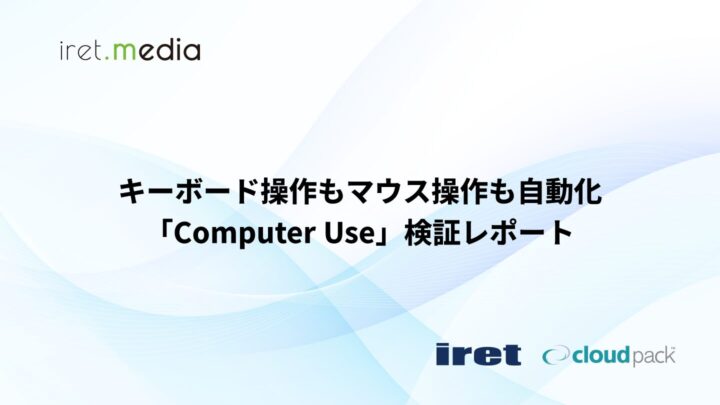 iret.media

キーボード操作もマウス操作も自動化
「Computer Use」検証レポート

iret cloudpack